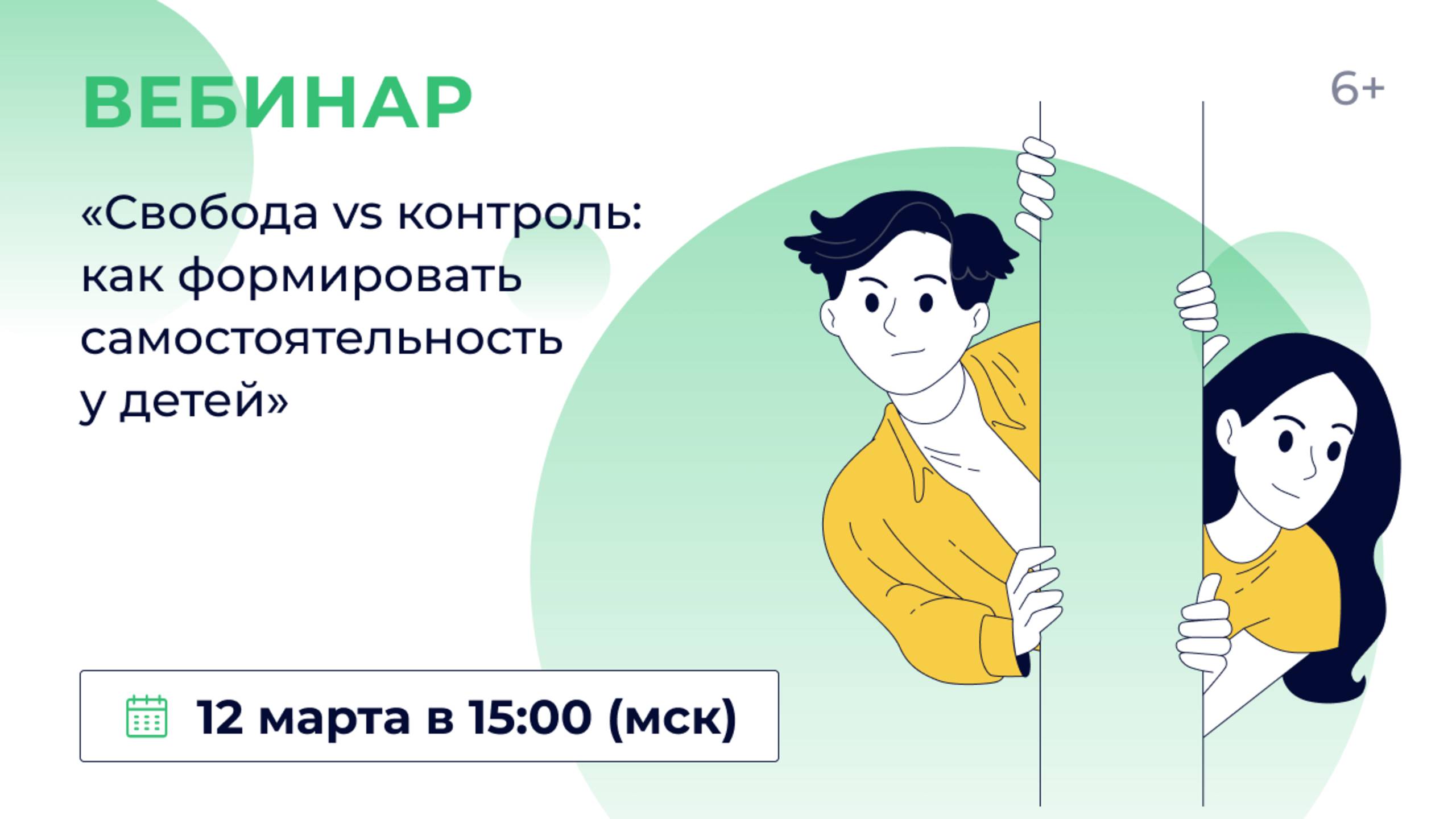 ВЕБИНАР

6+

«Свобода vs контроль: как формировать самостоятельность у детей»

12 марта в 15:00 (мск)